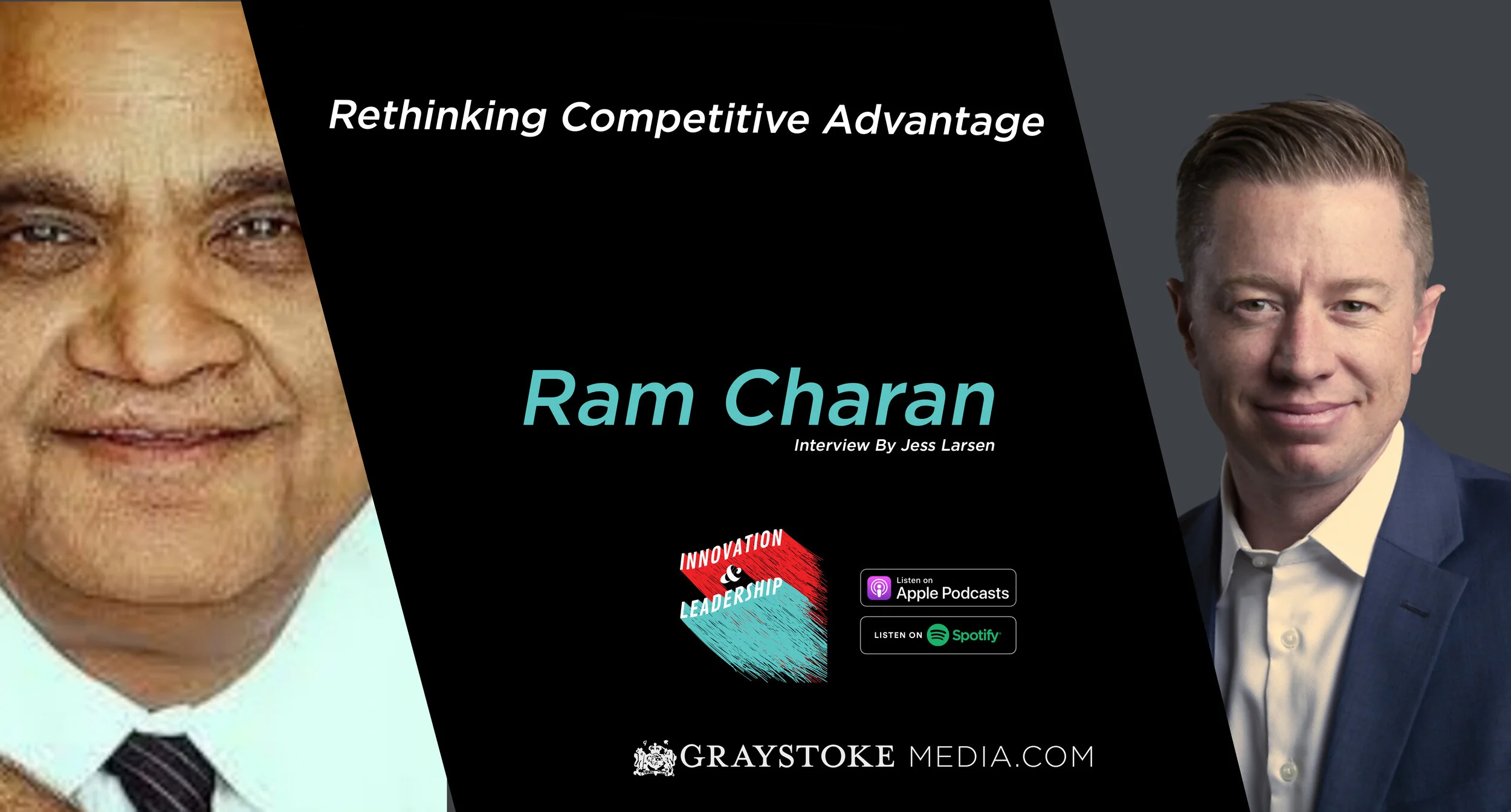 Rethinking Competitive Advantage

Ram Charan

Interview By Jess Larsen

INNOVATION & LEADERSHIP

Listen on Apple Podcasts

LISTEN ON Spotify

GRAYSTOKE MEDIA.COM